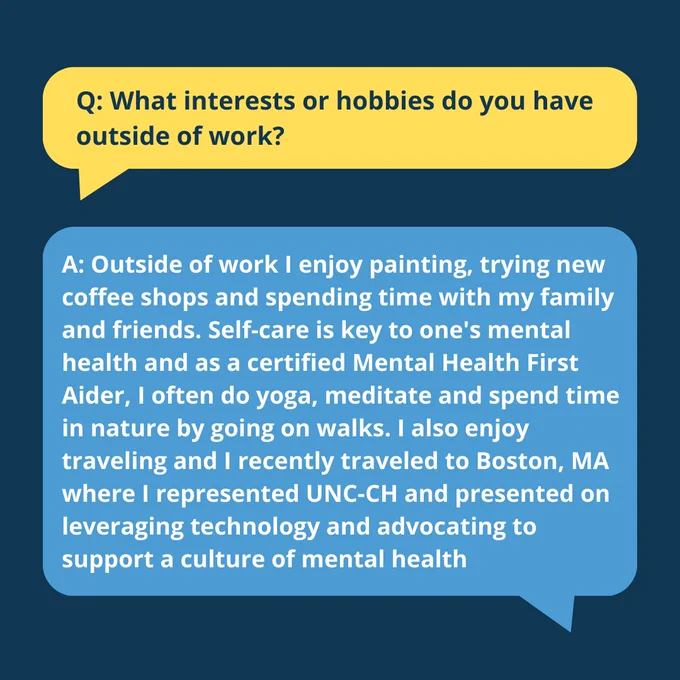 Q: What interests or hobbies do you have outside of work?

A: Outside of work I enjoy painting, trying new coffee shops and spending time with my family and friends. Self-care is key to one's mental health and as a certified Mental Health First Aider, I often do yoga, meditate and spend time in nature by going on walks. I also enjoy traveling and I recently traveled to Boston, MA where I represented UNC-CH and presented on leveraging technology and advocating to support a culture of mental health